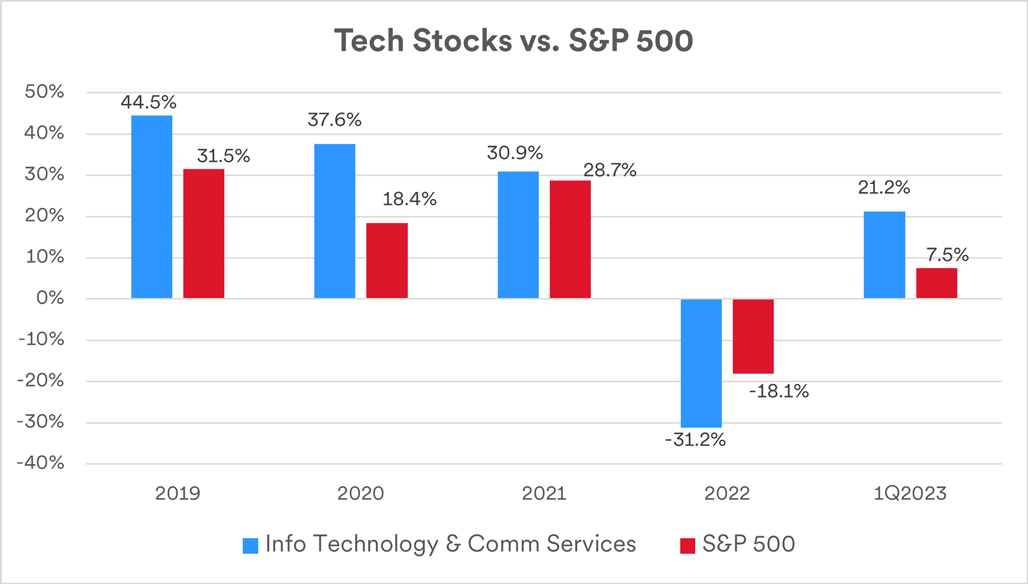 Tech Stocks vs. S&P 500

50%
40%
30%
20%
10%
0%
-10%
-20%
-30%
-40%

44.5%
31.5%
37.6%
18.4%
30.9%
28.7%
-31.2%
-18.1%
21.2%
7.5%

2019
2020
2021
2022
1Q2023

Info Technology & Comm Services
S&P 500